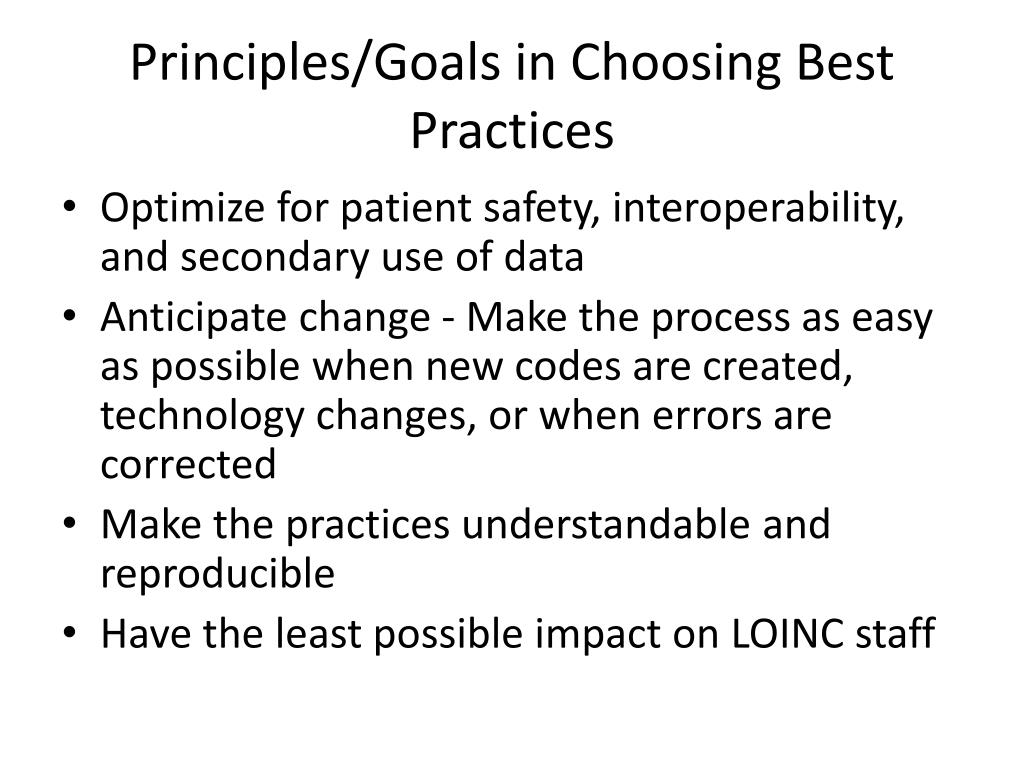 Principles/Goals in Choosing Best Practices

• Optimize for patient safety, interoperability, and secondary use of data
• Anticipate change - Make the process as easy as possible when new codes are created, technology changes, or when errors are corrected
• Make the practices understandable and reproducible
• Have the least possible impact on LOINC staff